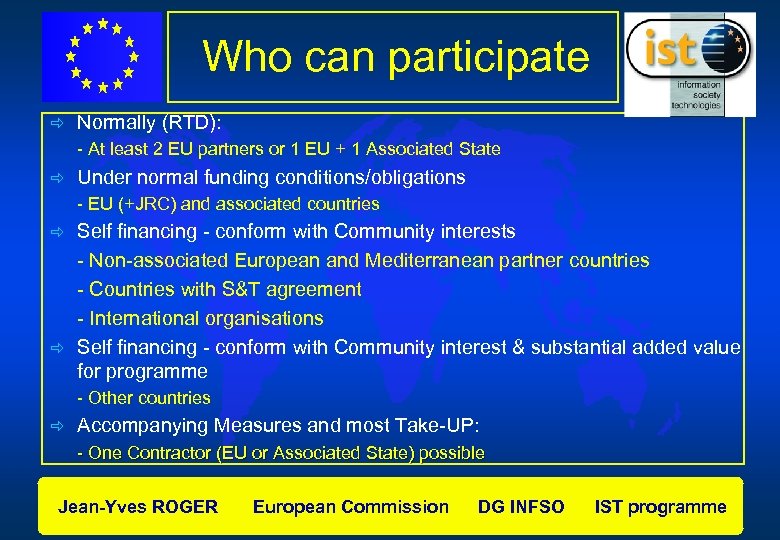 Who can participate

ist
information society technologies

⇨ Normally (RTD):
- At least 2 EU partners or 1 EU + 1 Associated State
⇨ Under normal funding conditions/obligations
- EU (+JRC) and associated countries
⇨ Self financing - conform with Community interests
- Non-associated European and Mediterranean partner countries
- Countries with S&T agreement
- International organisations
⇨ Self financing - conform with Community interest & substantial added value for programme
- Other countries
⇨ Accompanying Measures and most Take-UP:
- One Contractor (EU or Associated State) possible

Jean-Yves ROGER European Commission DG INFSO IST programme